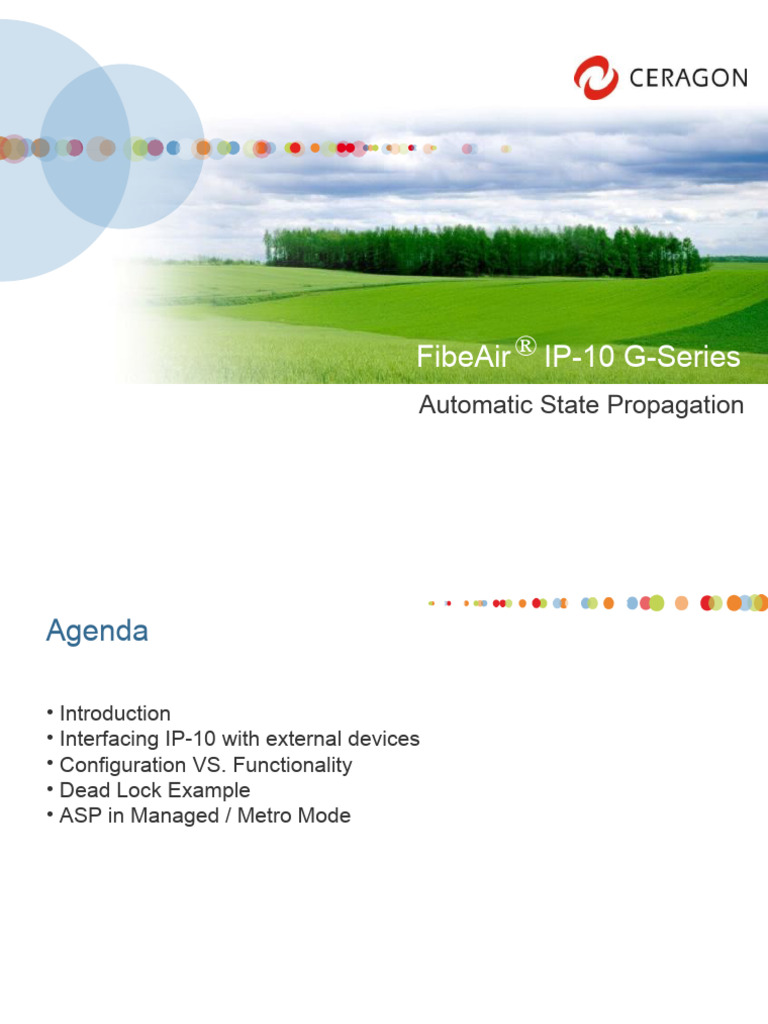 CERAGON

FibeAir® IP-10 G-Series

Automatic State Propagation

Agenda

• Introduction
• Interfacing IP-10 with external devices
• Configuration VS. Functionality
• Dead Lock Example
• ASP in Managed / Metro Mode